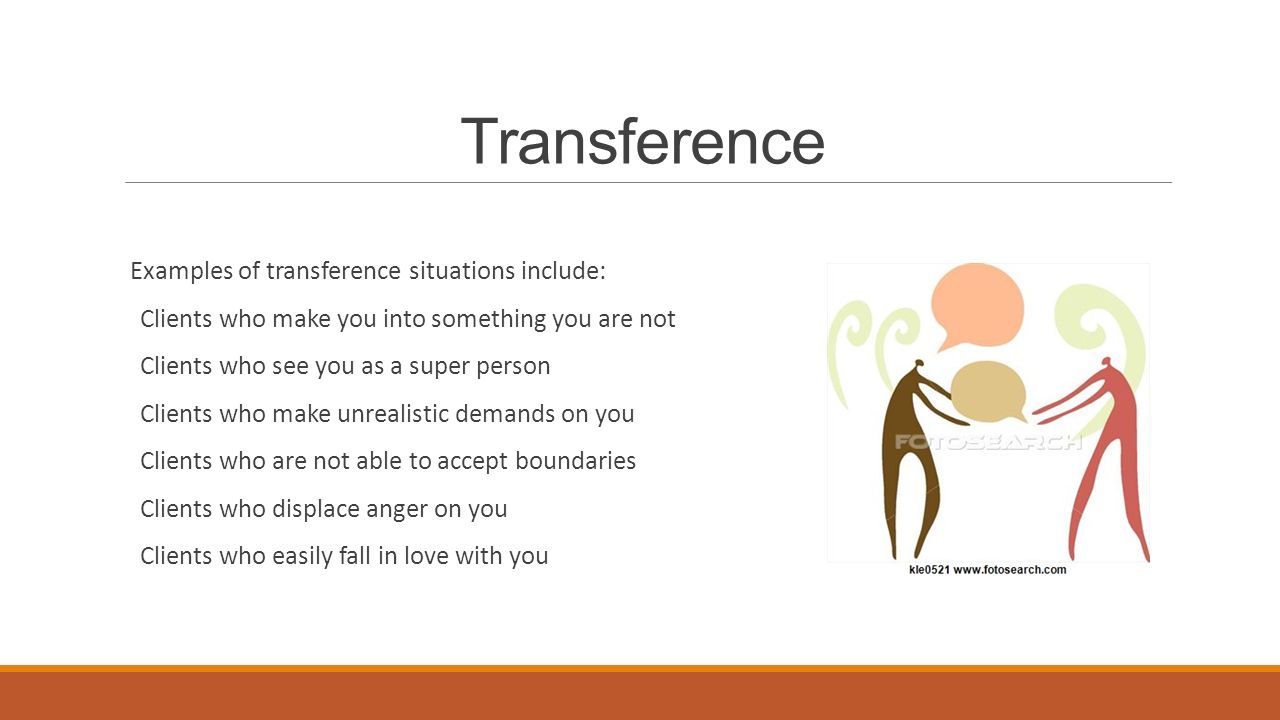 Transference

Examples of transference situations include:

Clients who make you into something you are not

Clients who see you as a super person

Clients who make unrealistic demands on you

Clients who are not able to accept boundaries

Clients who displace anger on you

Clients who easily fall in love with you

FOTOSEARCH

kle0521 www.fotosearch.com